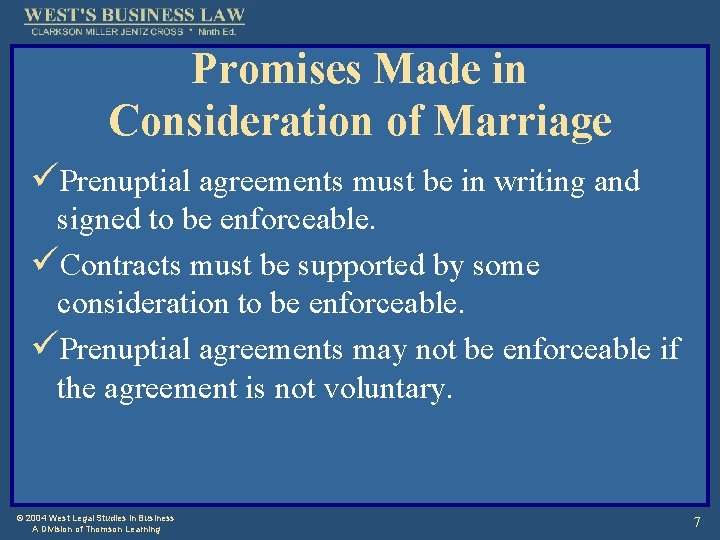 WEST'S BUSINESS LAW
CLARKSON MILLER JENTZ CROSS * Ninth Ed.

Promises Made in Consideration of Marriage

✓Prenuptial agreements must be in writing and signed to be enforceable.

✓Contracts must be supported by some consideration to be enforceable.

✓Prenuptial agreements may not be enforceable if the agreement is not voluntary.

© 2004 West Legal Studies in Business
A Division of Thomson Learning

7